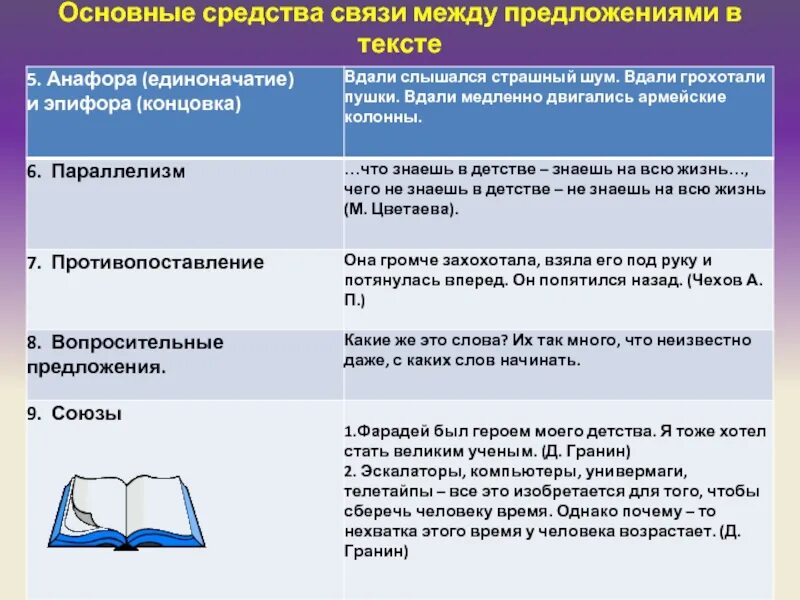 Основные средства связи между предложениями в тексте

| 5. Анафора (единоначатие) и эпифора (концовка) | Вдали слышался страшный шум. Вдали грохотали пушки. Вдали медленно двигались армейские колонны. |
|---|---|
| 6. Параллелизм | …что знаешь в детстве – знаешь на всю жизнь…, чего не знаешь в детстве – не знаешь на всю жизнь (М. Цветаева). |
| 7. Противопоставление | Она громче захохотала, взяла его под руку и потянулась вперед. Он попятился назад. (Чехов А. П.) |
| 8. Вопросительные предложения. | Какие же это слова? Их так много, что неизвестно даже, с каких слов начинать. |
| 9. Союзы | 1.Фарадей был героем моего детства. Я тоже хотел стать великим ученым. (Д. Гранин) 2. Эскалаторы, компьютеры, универмаги, телетайпы – все это изобретается для того, чтобы сберечь человеку время. Однако почему – то нехватка этого время у человека возрастает. (Д. Гранин) |